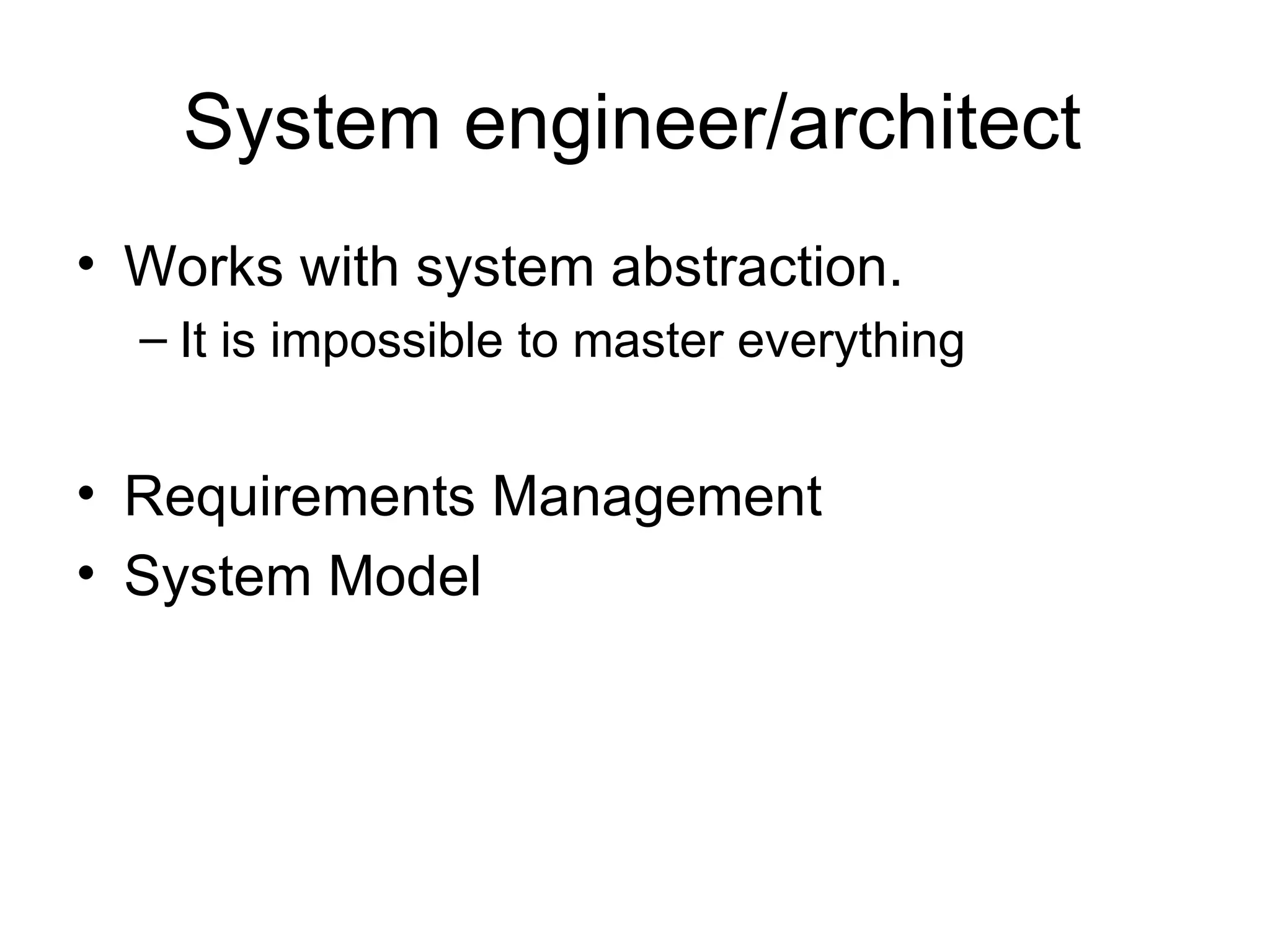 System engineer/architect

• Works with system abstraction.
– It is impossible to master everything

• Requirements Management
• System Model